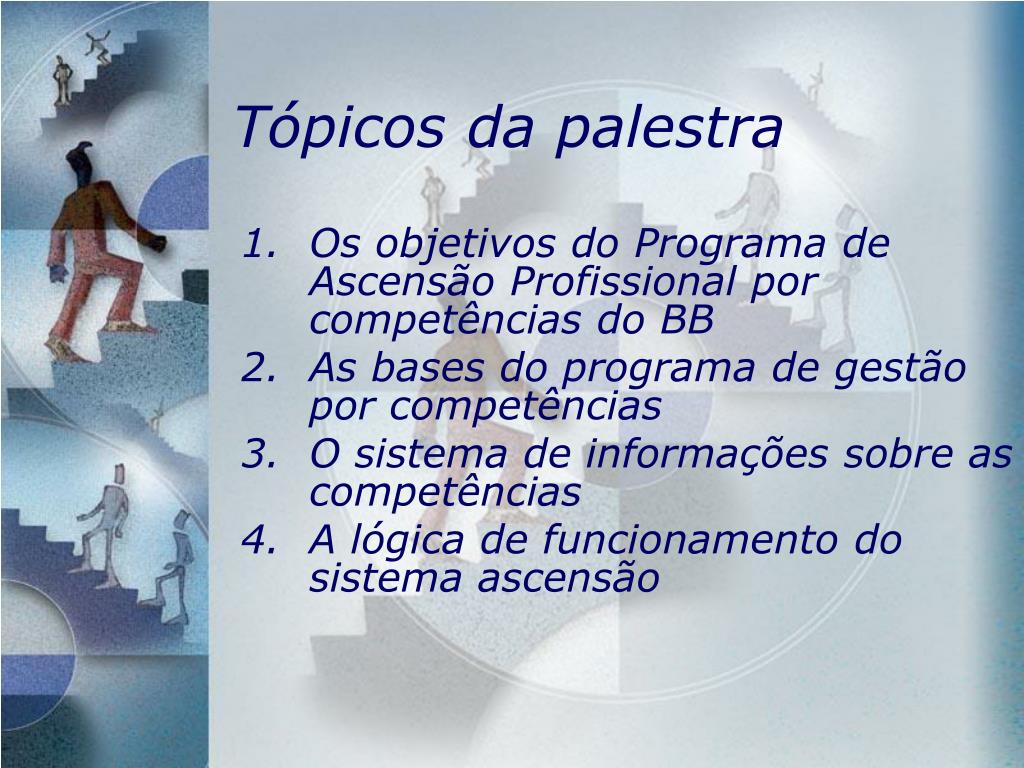 Tópicos da palestra

1. Os objetivos do Programa de Ascensão Profissional por competências do BB
2. As bases do programa de gestão por competências
3. O sistema de informações sobre as competências
4. A lógica de funcionamento do sistema ascensão